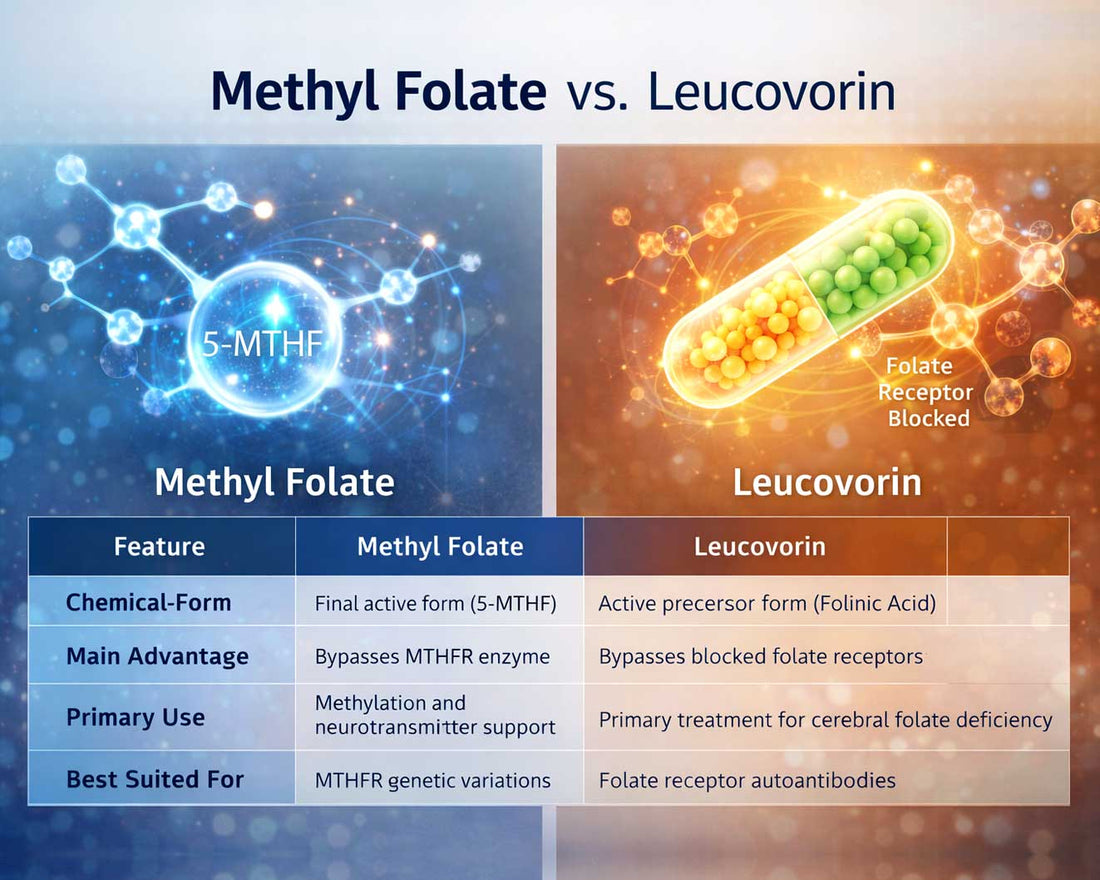 Methyl Folate vs. Leucovorin

5-MTHF

Folate Receptor Blocked

Methyl Folate

Leucovorin

| Feature | Methyl Folate | Leucovorin |
|---|---|---|
| Chemical-Form | Final active form (5-MTHF) | Active precersor form (Folinic Acid) |
| Main Advantage | Bypasses MTHFR enzyme | Bypasses blocked folate receptors |
| Primary Use | Methylation and neurotransmitter support | Primary treatment for cerebral folate deficiency |
| Best Suited For | MTHFR genetic variations | Folate receptor autoantibodies |